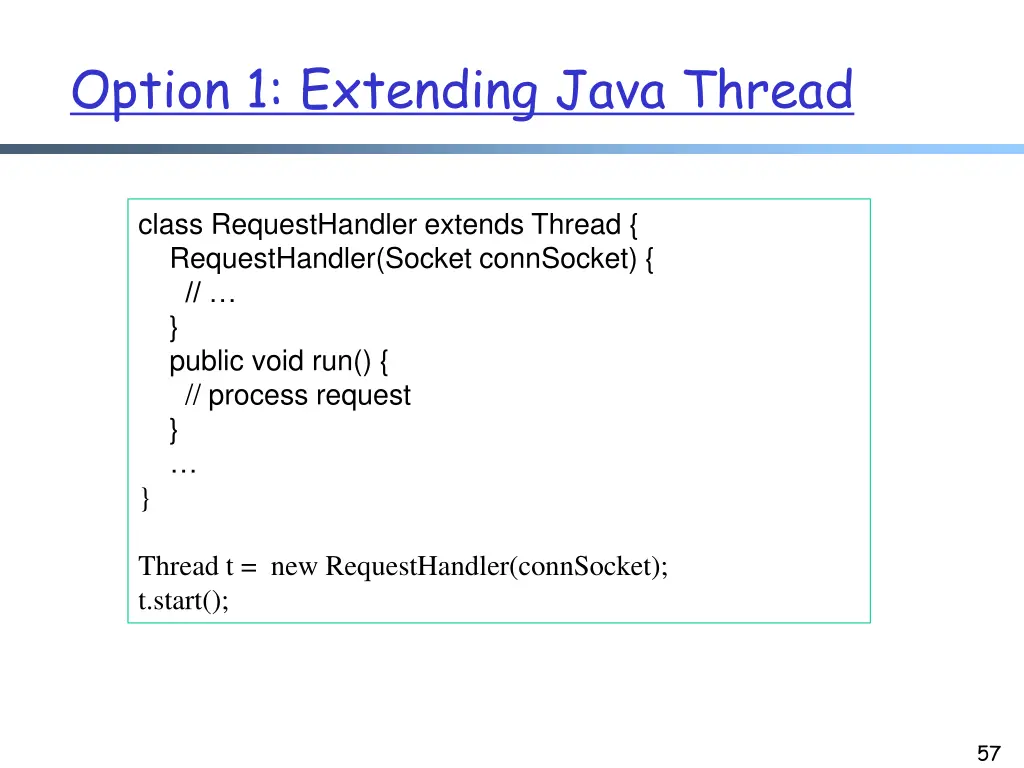 Option 1: Extending Java Thread

class RequestHandler extends Thread {
RequestHandler(Socket connSocket) {
// …
}
public void run() {
// process request
}
…
}

Thread t = new RequestHandler(connSocket);
t.start();

57